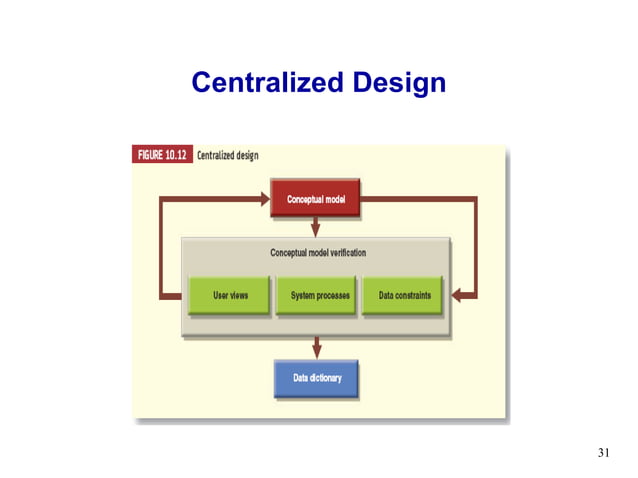 Centralized Design

FIGURE 10.12 Centralized design

Conceptual model

Conceptual model verification

User views

System processes

Data constraints

Data dictionary

31